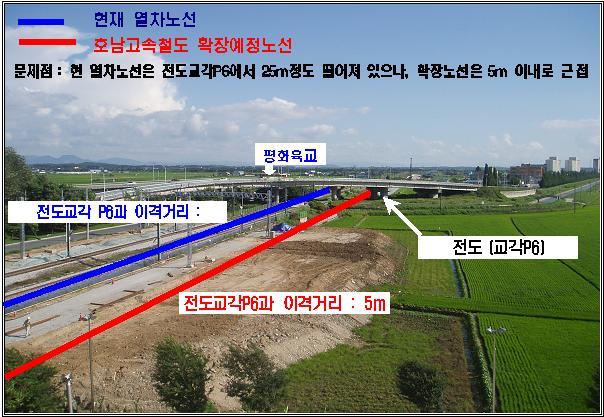 현재 열차노선
호남고속철도 확장예정노선
문제점 : 현 열차노선은 전도교각P6에서 25m정도 떨어져 있으나, 확장노선은 5m 이내로 근접

평화육교

전도교각 P6과 이격거리 :

전도 (교각P6)

전도교각P6과 이격거리 : 5m